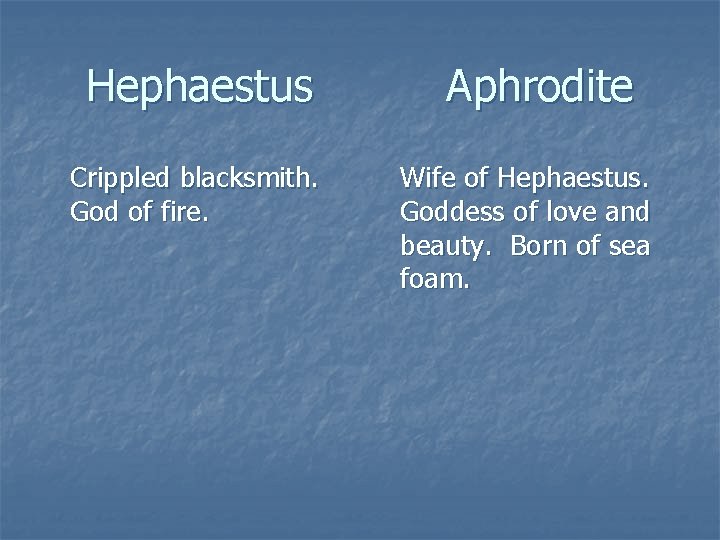 Hephaestus

Crippled blacksmith. God of fire.

Aphrodite

Wife of Hephaestus. Goddess of love and beauty. Born of sea foam.